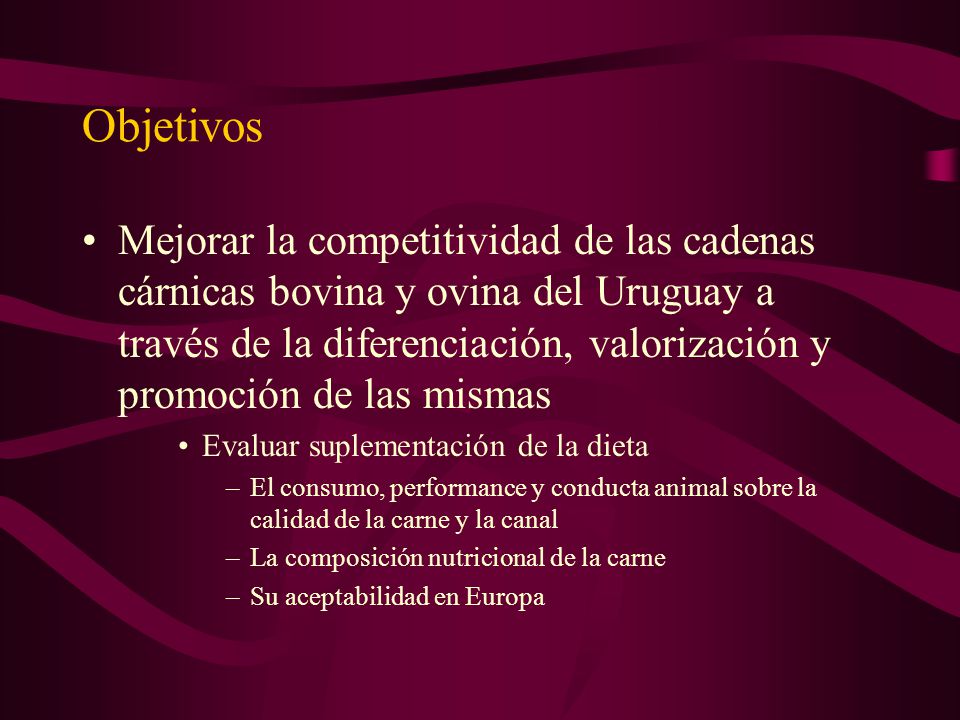 Objetivos

• Mejorar la competitividad de las cadenas cárnicas bovina y ovina del Uruguay a través de la diferenciación, valorización y promoción de las mismas

• Evaluar suplementación de la dieta

– El consumo, performance y conducta animal sobre la calidad de la carne y la canal

– La composición nutricional de la carne

– Su aceptabilidad en Europa